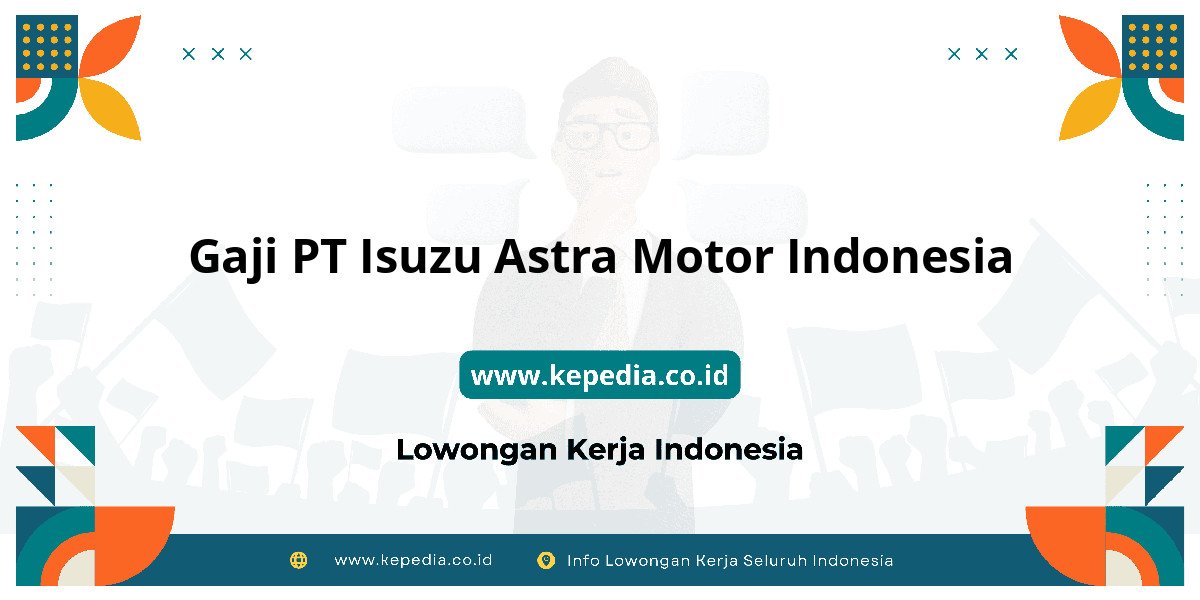 Gaji PT Isuzu Astra Motor Indonesia

www.kepedia.co.id

Lowongan Kerja Indonesia

www.kepedia.co.id Info Lowongan Kerja Seluruh Indonesia